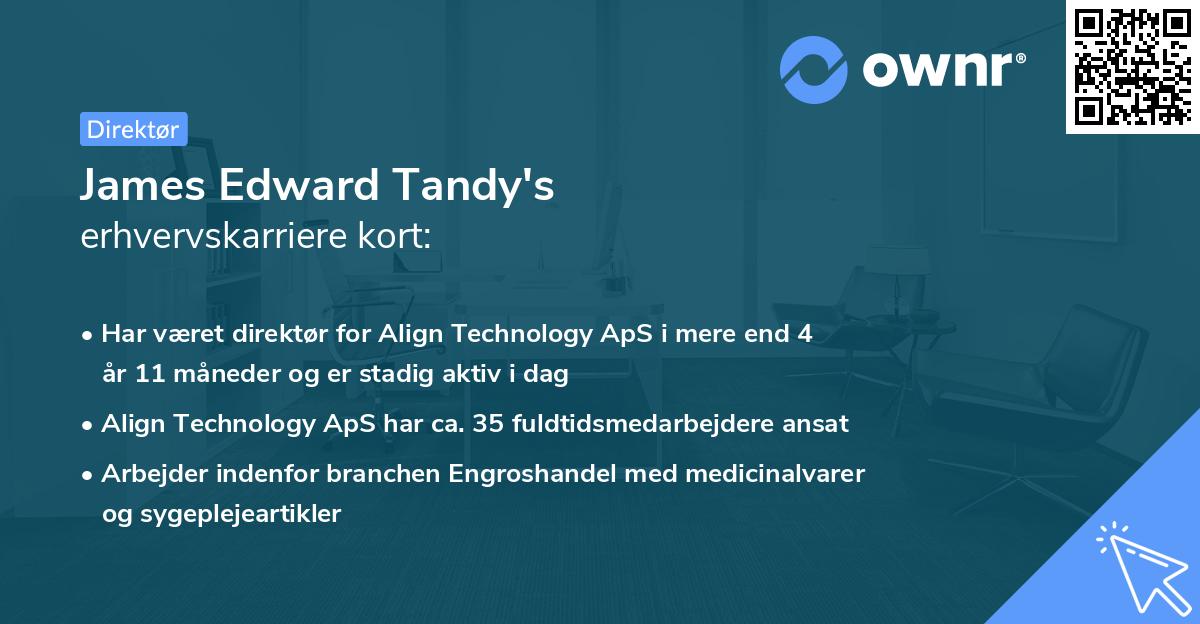 ownr®

Direktør

James Edward Tandy's
erhvervskarriere kort:

• Har været direktør for Align Technology ApS i mere end 4 år 11 måneder og er stadig aktiv i dag
• Align Technology ApS har ca. 35 fuldtidsmedarbejdere ansat
• Arbejder indenfor branchen Engroshandel med medicinalvarer og sygeplejeartikler